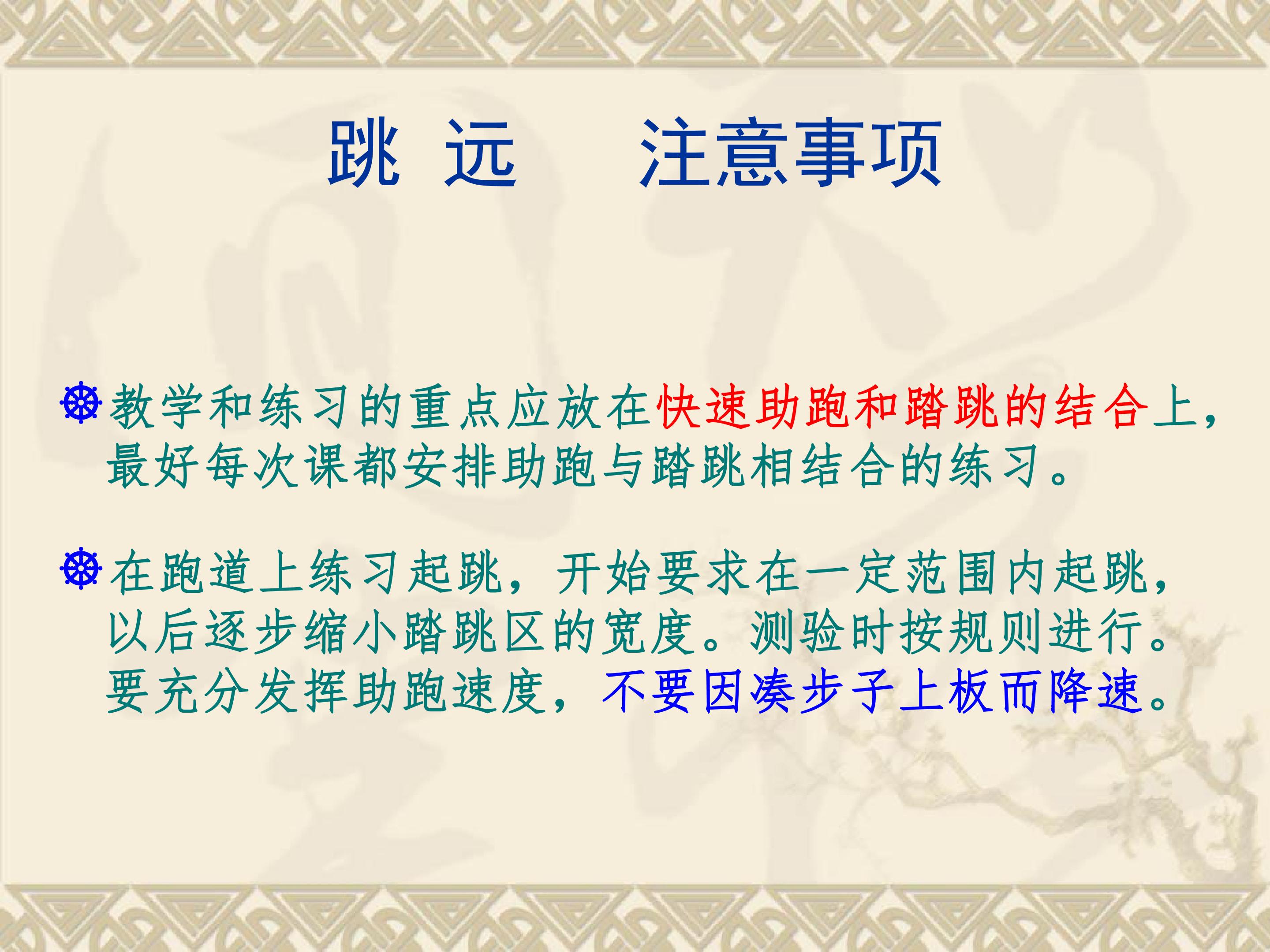 跳 远　注意事项

教学和练习的重点应放在快速助跑和踏跳的结合上，最好每次课都安排助跑与踏跳相结合的练习。

在跑道上练习起跳，开始要求在一定范围内起跳，以后逐步缩小踏跳区的宽度。测验时按规则进行。要充分发挥助跑速度，不要因凑步子上板而降速。